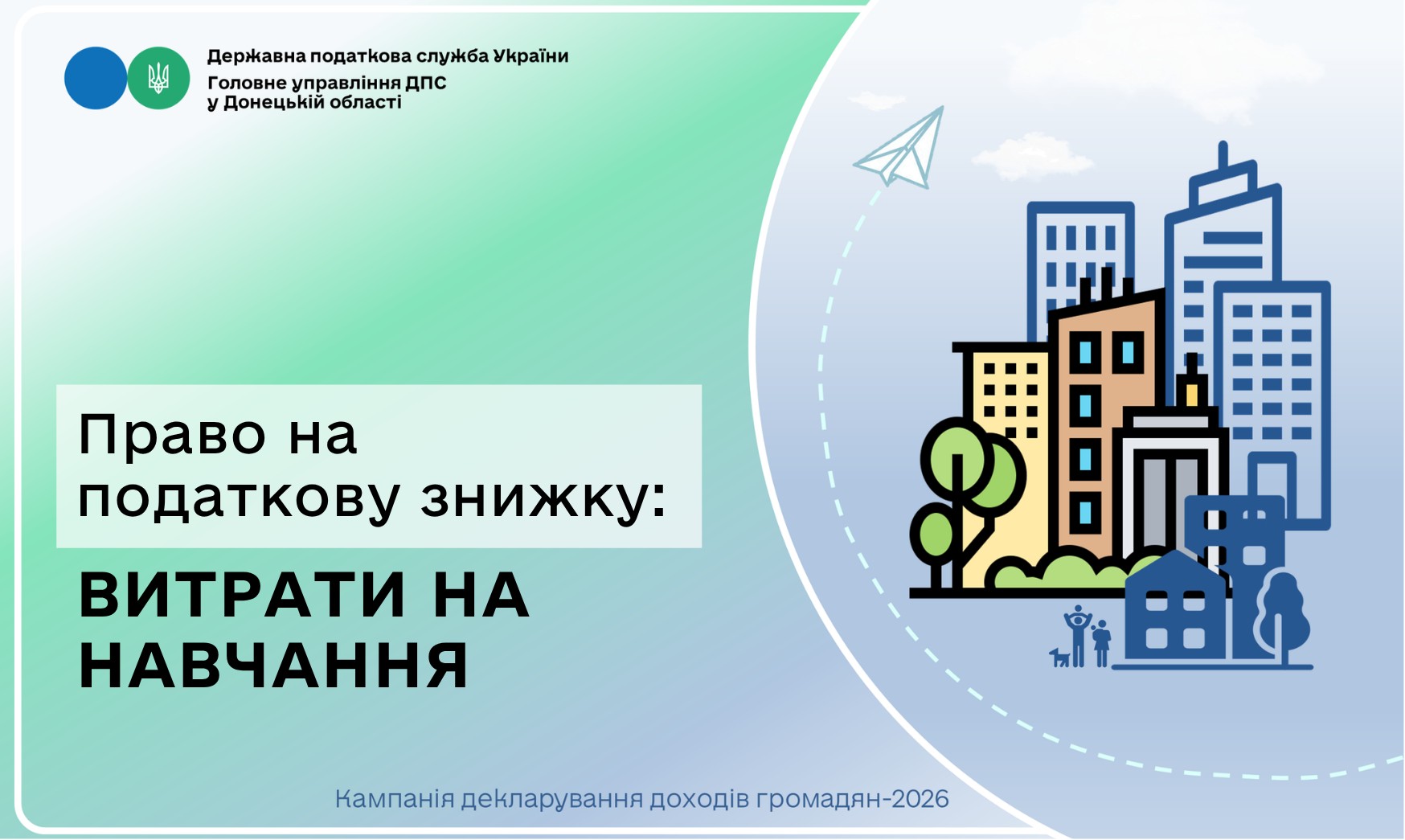 Державна податкова служба України
Головне управління ДПС у Донецькій області

Право на податкову знижку:

ВИТРАТИ НА НАВЧАННЯ

Кампанія декларування доходів громадян-2026